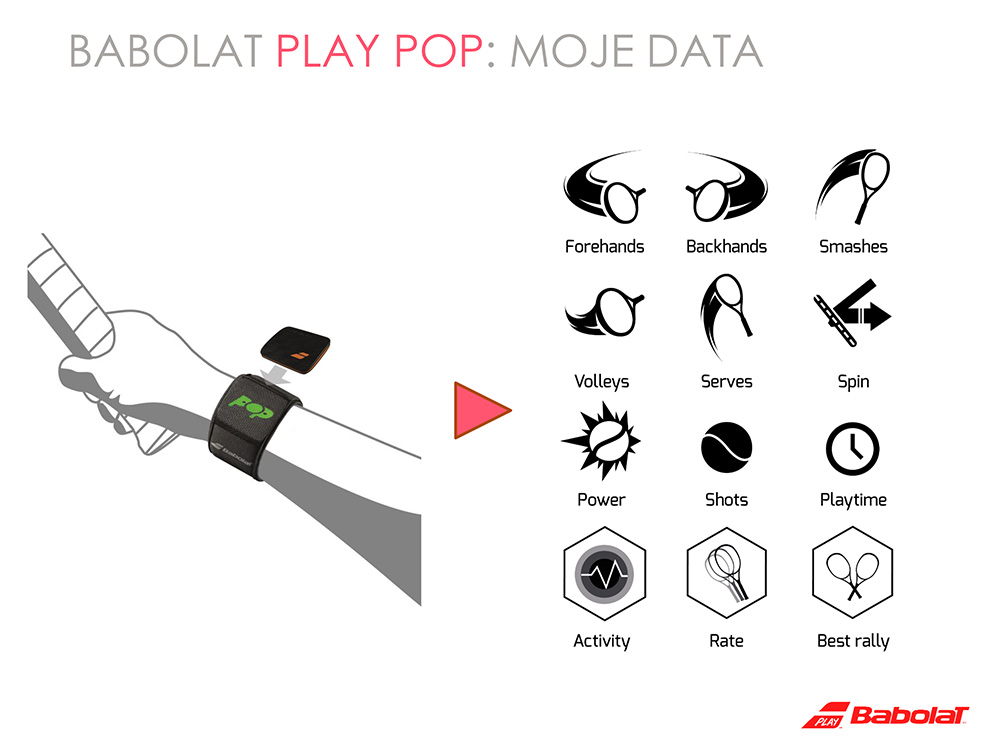 BABOLAT PLAY POP: MOJE DATA

POP

Babolat

Forehands
Backhands
Smashes

Volleys
Serves
Spin

Power
Shots
Playtime

Activity
Rate
Best rally

PLAY Babolat